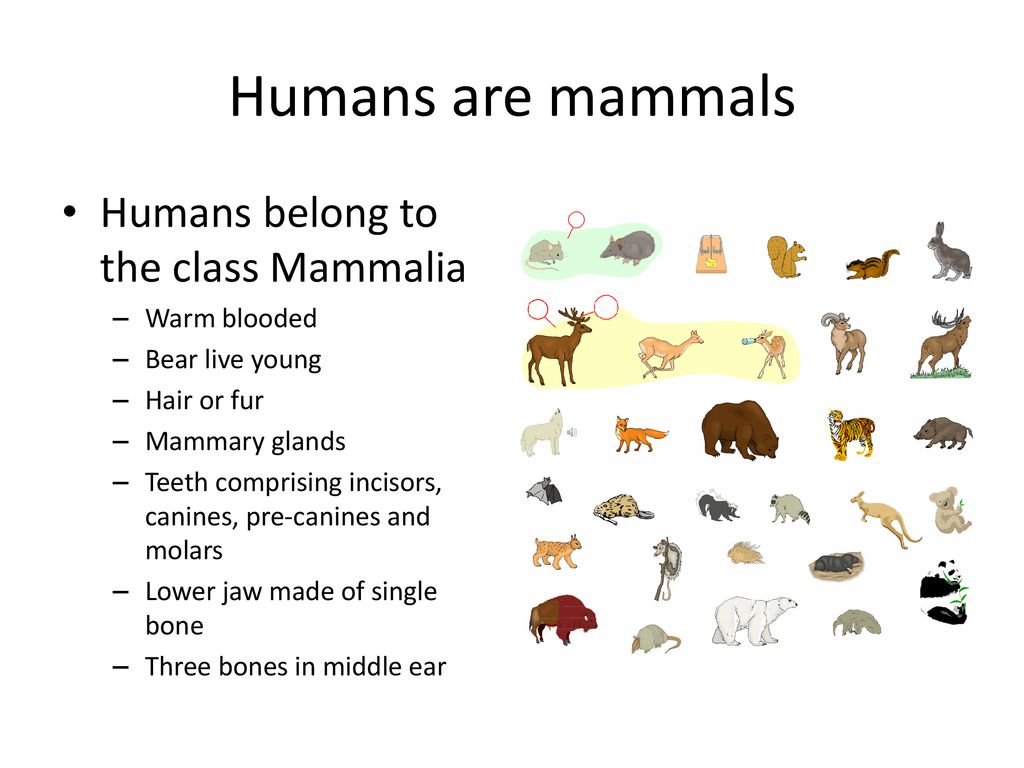 Humans are mammals

• Humans belong to the class Mammalia
– Warm blooded
– Bear live young
– Hair or fur
– Mammary glands
– Teeth comprising incisors, canines, pre-canines and molars
– Lower jaw made of single bone
– Three bones in middle ear